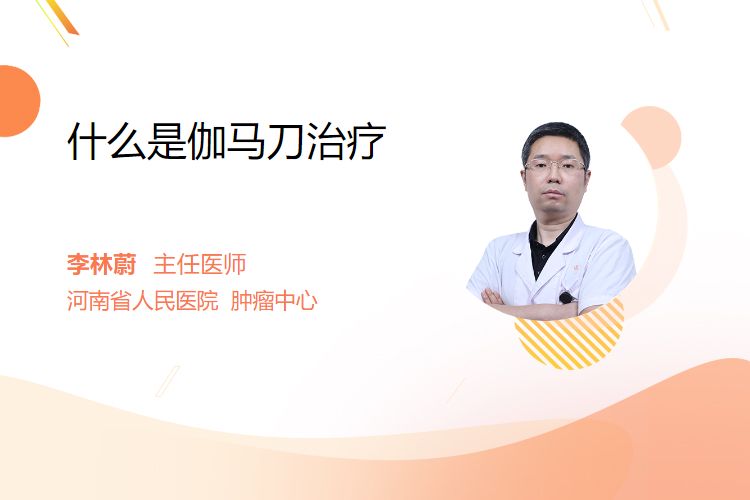 什么是伽马刀治疗

李林蔚 主任医师
河南省人民医院 肿瘤中心